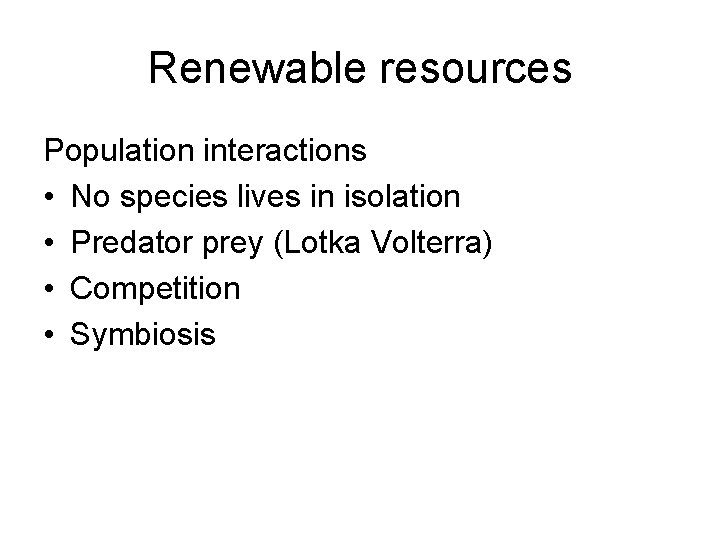 Renewable resources

Population interactions

• No species lives in isolation
• Predator prey (Lotka Volterra)
• Competition
• Symbiosis